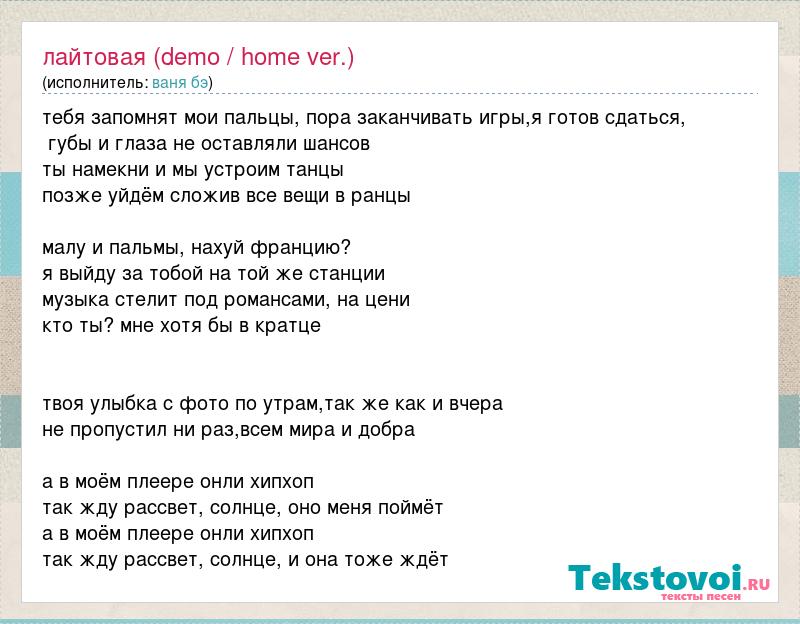 лайтовая (demo / home ver.)
(исполнитель: ваня бэ)

тебя запомнят мои пальцы, пора заканчивать игры,я готов сдаться,
губы и глаза не оставляли шансов
ты намекни и мы устроим танцы
позже уйдём сложив все вещи в ранцы

малу и пальмы, нахуй францию?
я выйду за тобой на той же станции
музыка стелит под романсами, на цени
кто ты? мне хотя бы в кратце

твоя улыбка с фото по утрам,так же как и вчера
не пропустил ни раз,всем мира и добра

а в моём плеере онли хипхоп
так жду рассвет, солнце, оно меня поймёт
а в моём плеере онли хипхоп
так жду рассвет, солнце, и она тоже ждёт

Tekstovoi.RU
тексты песен